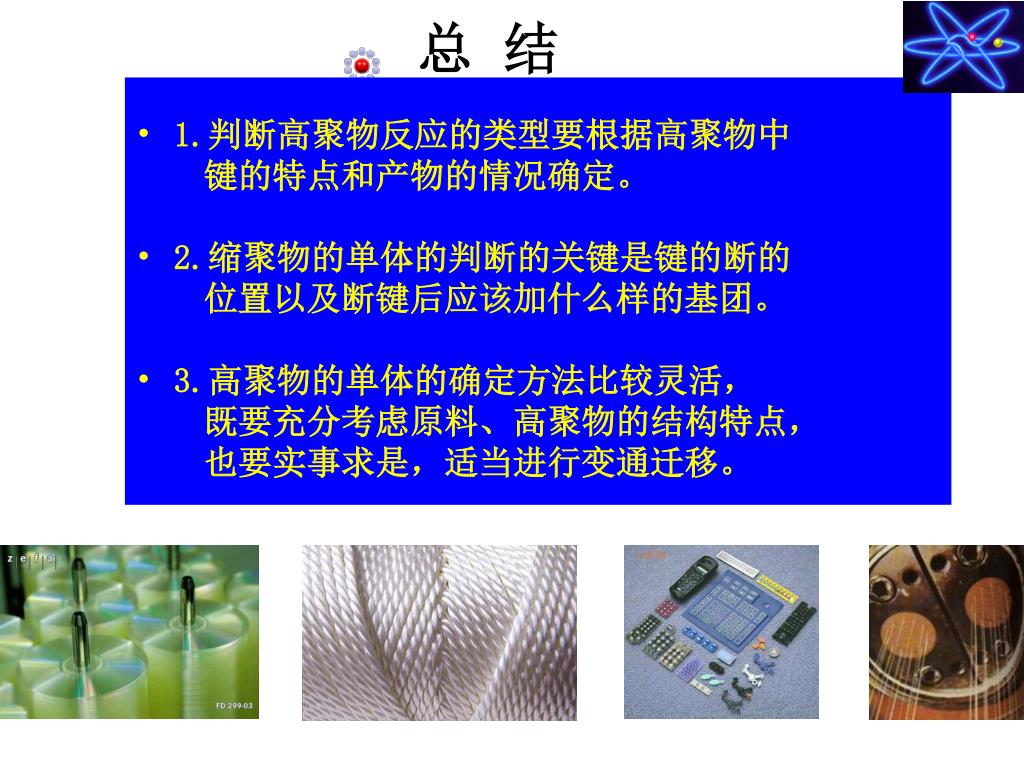 总 结

• 1.判断高聚物反应的类型要根据高聚物中键的特点和产物的情况确定。

• 2.缩聚物的单体的判断的关键是键的断的位置以及断键后应该加什么样的基团。

• 3.高聚物的单体的确定方法比较灵活，既要充分考虑原料、高聚物的结构特点，也要实事求是，适当进行变通迁移。

z e f a

FD 299-03